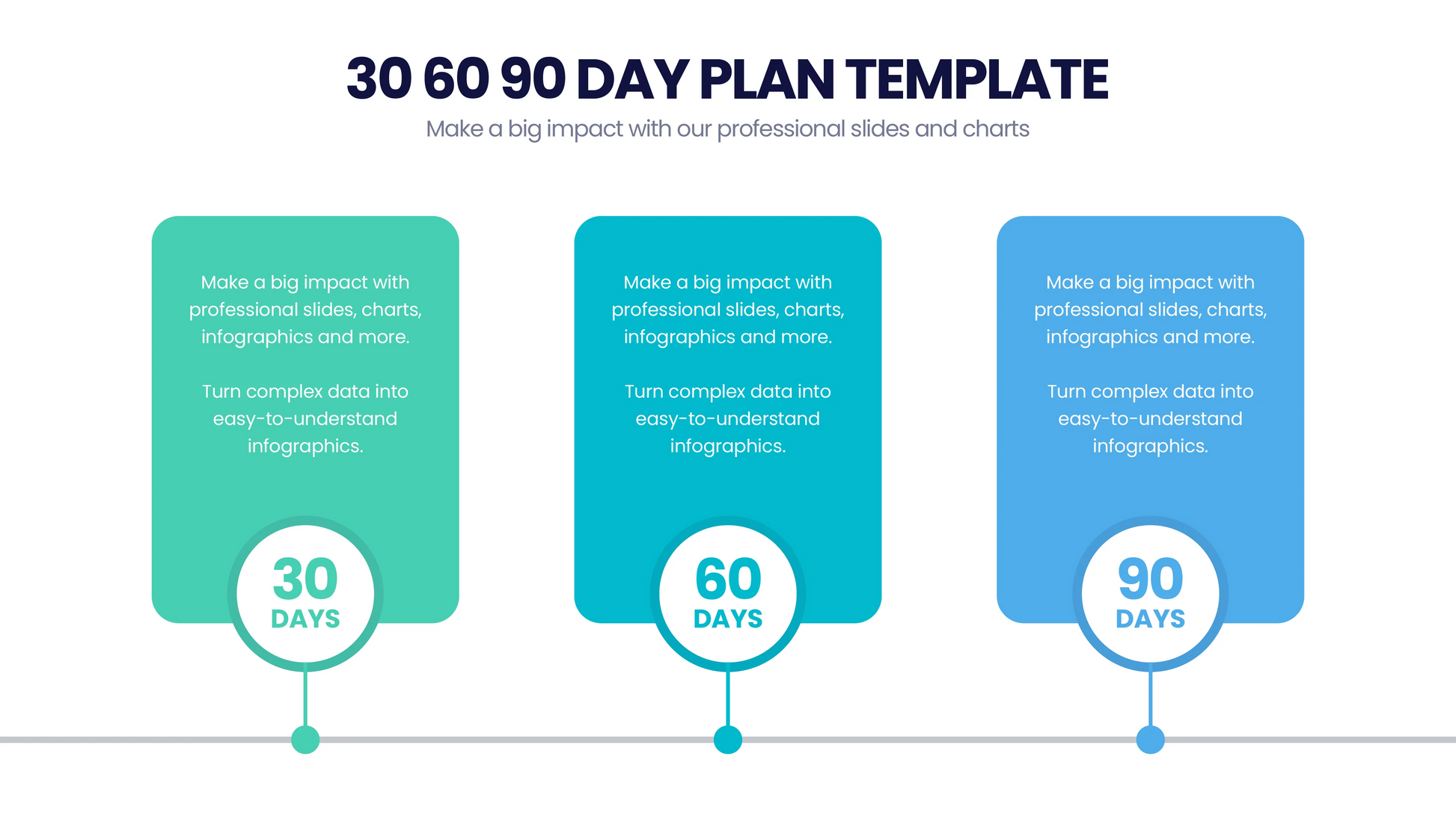 30 60 90 DAY PLAN TEMPLATE

Make a big impact with our professional slides and charts

Make a big impact with professional slides, charts, infographics and more.

Turn complex data into easy-to-understand infographics.

30
DAYS

Make a big impact with professional slides, charts, infographics and more.

Turn complex data into easy-to-understand infographics.

60
DAYS

Make a big impact with professional slides, charts, infographics and more.

Turn complex data into easy-to-understand infographics.

90
DAYS